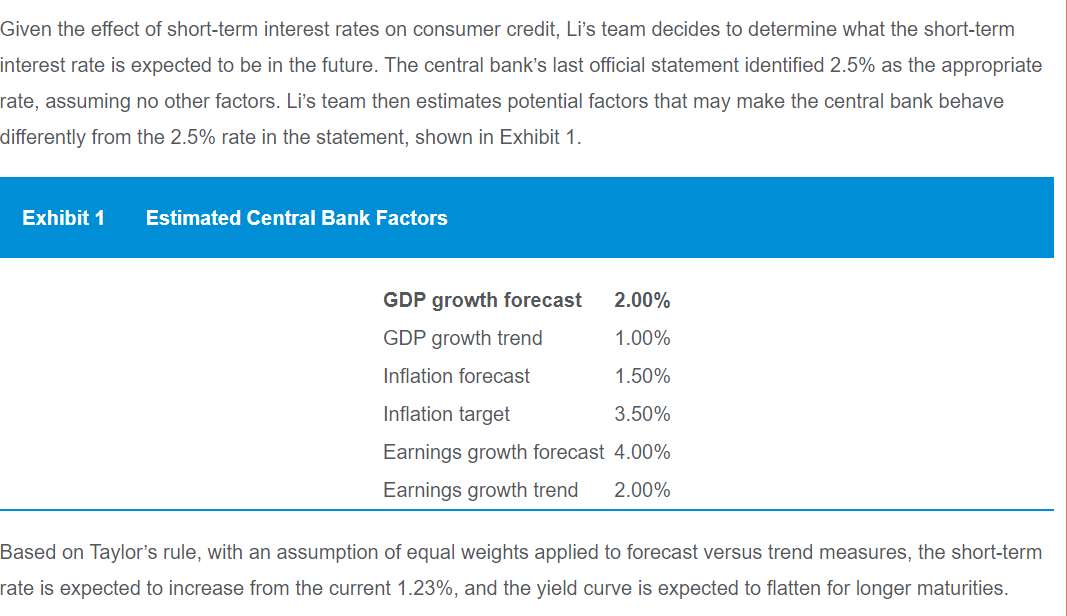 Given the effect of short-term interest rates on consumer credit, Li's team decides to determine what the short-term interest rate is expected to be in the future. The central bank's last official statement identified 2.5% as the appropriate rate, assuming no other factors. Li's team then estimates potential factors that may make the central bank behave differently from the 2.5% rate in the statement, shown in Exhibit 1.

Exhibit 1 Estimated Central Bank Factors

| GDP growth forecast | 2.00% |
|---|---|
| GDP growth trend | 1.00% |
| Inflation forecast | 1.50% |
| Inflation target | 3.50% |
| Earnings growth forecast | 4.00% |
| Earnings growth trend | 2.00% |

Based on Taylor's rule, with an assumption of equal weights applied to forecast versus trend measures, the short-term rate is expected to increase from the current 1.23%, and the yield curve is expected to flatten for longer maturities.